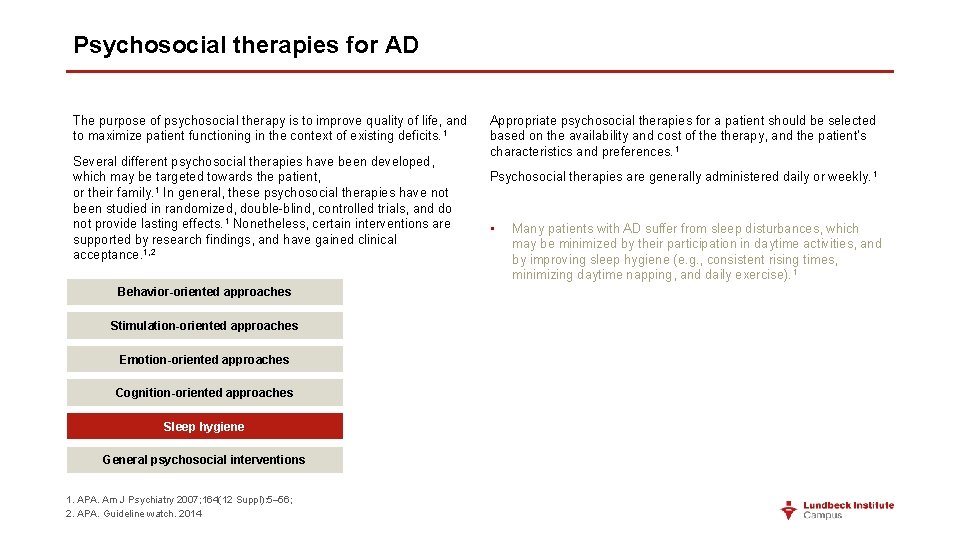 Psychosocial therapies for AD

The purpose of psychosocial therapy is to improve quality of life, and to maximize patient functioning in the context of existing deficits.$^1$

Several different psychosocial therapies have been developed, which may be targeted towards the patient, or their family.$^1$ In general, these psychosocial therapies have not been studied in randomized, double-blind, controlled trials, and do not provide lasting effects.$^1$ Nonetheless, certain interventions are supported by research findings, and have gained clinical acceptance.$^{1,2}$

Behavior-oriented approaches

Stimulation-oriented approaches

Emotion-oriented approaches

Cognition-oriented approaches

Sleep hygiene

General psychosocial interventions

Appropriate psychosocial therapies for a patient should be selected based on the availability and cost of the therapy, and the patient's characteristics and preferences.$^1$

Psychosocial therapies are generally administered daily or weekly.$^1$

▪ Many patients with AD suffer from sleep disturbances, which may be minimized by their participation in daytime activities, and by improving sleep hygiene (e.g., consistent rising times, minimizing daytime napping, and daily exercise).$^1$

1. APA. Am J Psychiatry 2007;164(12 Suppl):5–56;
2. APA. Guideline watch. 2014

Lundbeck Institute Campus